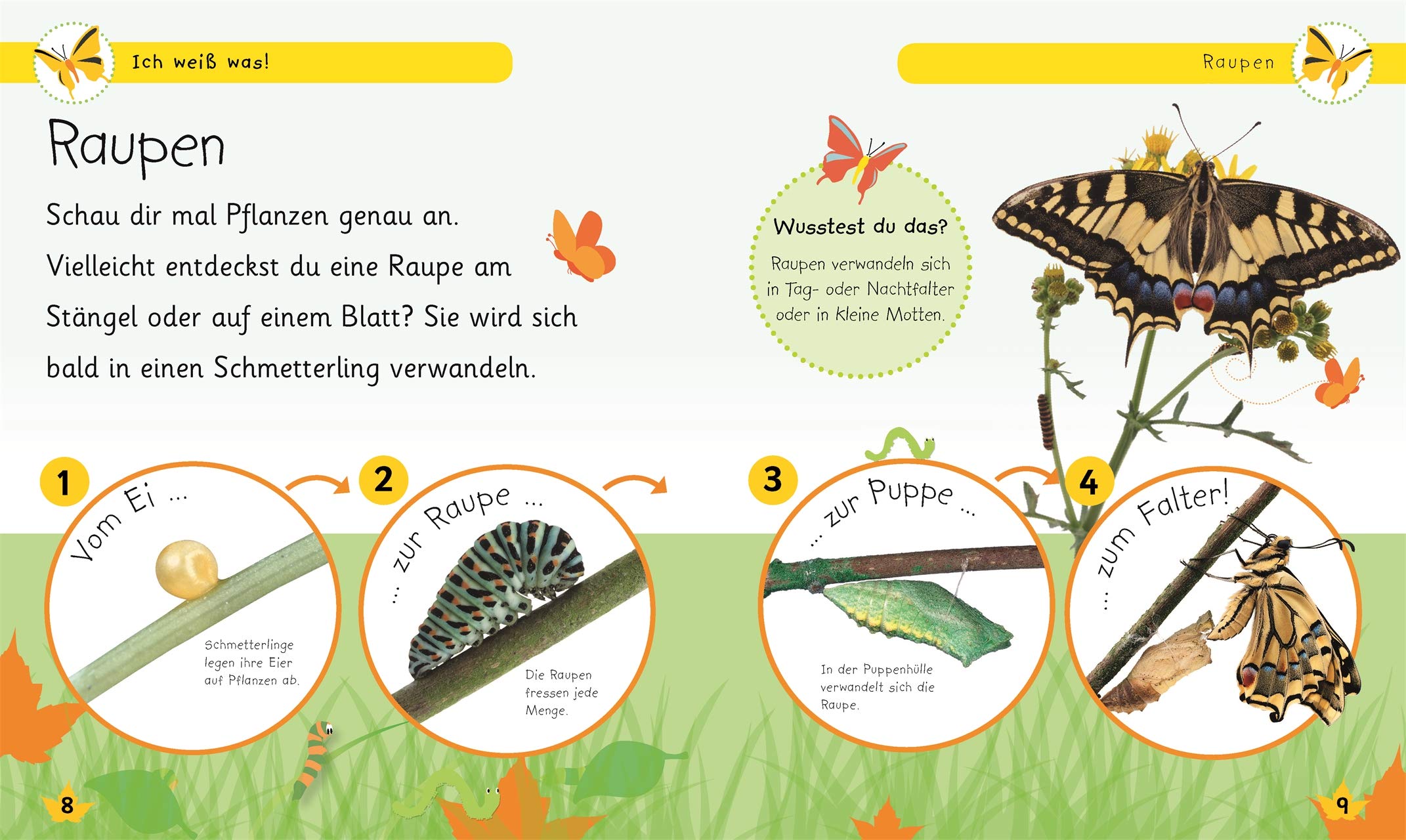 Ich weiß was!

Raupen

Schau dir mal Pflanzen genau an. Vielleicht entdeckst du eine Raupe am Stängel oder auf einem Blatt? Sie wird sich bald in einen Schmetterling verwandeln.

1
Vom Ei ...

Schmetterlinge legen ihre Eier auf Pflanzen ab.

2
... zur Raupe ...

Die Raupen fressen jede Menge.

8

Raupen

Wusstest du das?

Raupen verwandeln sich in Tag- oder Nachtfalter oder in kleine Motten.

3
... zur Puppe ...

In der Puppenhülle verwandelt sich die Raupe.

4
... zum Falter!

9